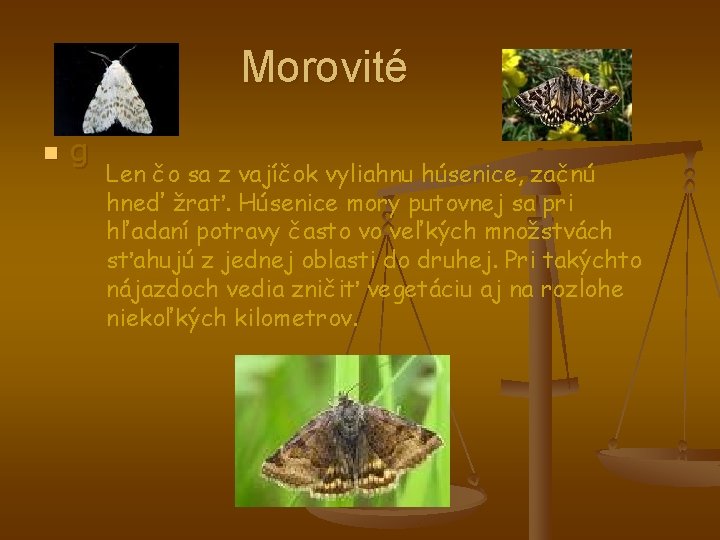 Morovité

g

Len čo sa z vajíčok vyliahnu húsenice, začnú hneď žrať. Húsenice mory putovnej sa pri hľadaní potravy často vo veľkých množstvách sťahujú z jednej oblasti do druhej. Pri takýchto nájazdoch vedia zničiť vegetáciu aj na rozlohe niekoľkých kilometrov.